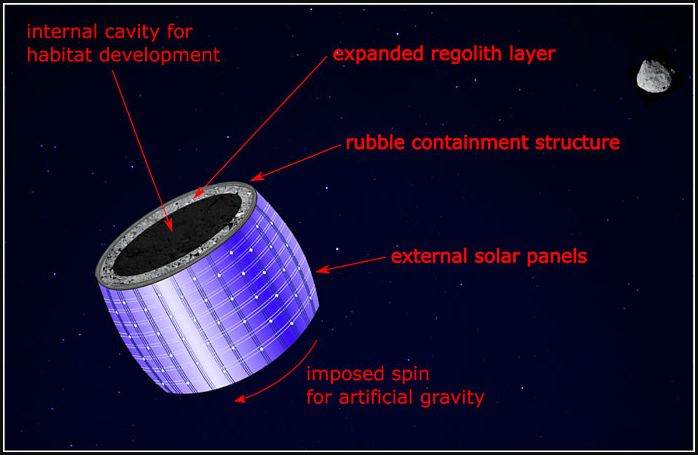 internal cavity for habitat development

expanded regolith layer

rubble containment structure

external solar panels

imposed spin for artificial gravity